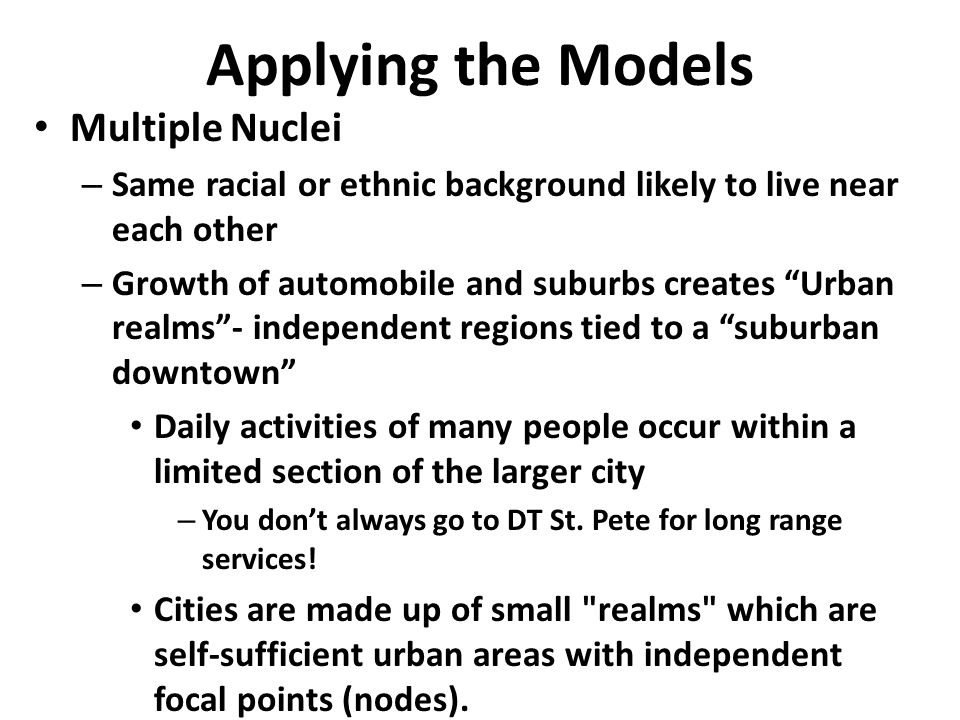 Applying the Models

• Multiple Nuclei
– Same racial or ethnic background likely to live near each other
– Growth of automobile and suburbs creates “Urban realms”- independent regions tied to a “suburban downtown”
• Daily activities of many people occur within a limited section of the larger city
– You don’t always go to DT St. Pete for long range services!
• Cities are made up of small "realms" which are self-sufficient urban areas with independent focal points (nodes).